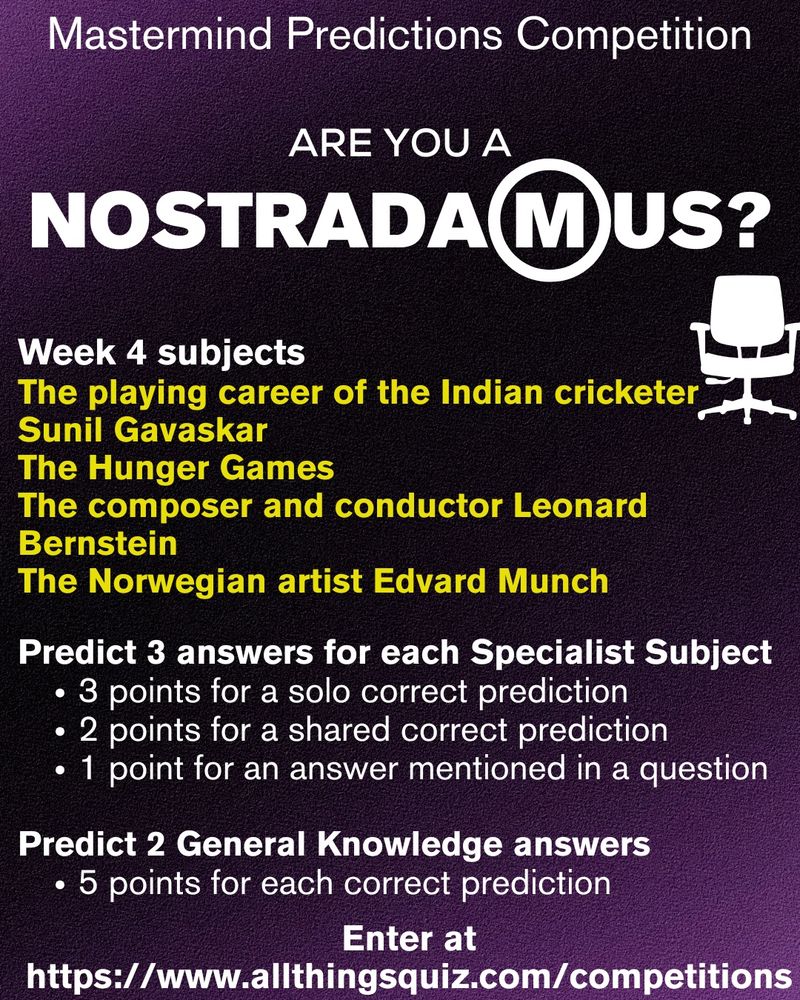 Mastermind Predictions Competition

ARE YOU A
NOSTRADAMUS?

Week 4 subjects
The playing career of the Indian cricketer Sunil Gavaskar
The Hunger Games
The composer and conductor Leonard Bernstein
The Norwegian artist Edvard Munch

Predict 3 answers for each Specialist Subject
• 3 points for a solo correct prediction
• 2 points for a shared correct prediction
• 1 point for an answer mentioned in a question

Predict 2 General Knowledge answers
• 5 points for each correct prediction

Enter at
https://www.allthingsquiz.com/competitions